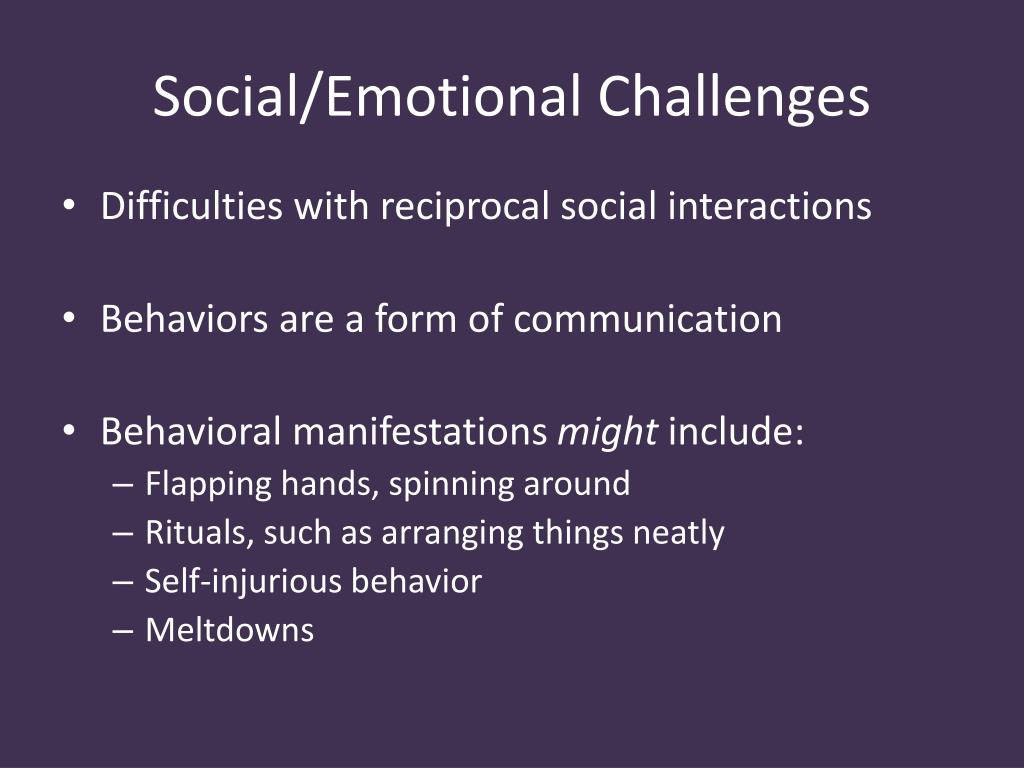 Social/Emotional Challenges

• Difficulties with reciprocal social interactions

• Behaviors are a form of communication

• Behavioral manifestations might include:
– Flapping hands, spinning around
– Rituals, such as arranging things neatly
– Self-injurious behavior
– Meltdowns